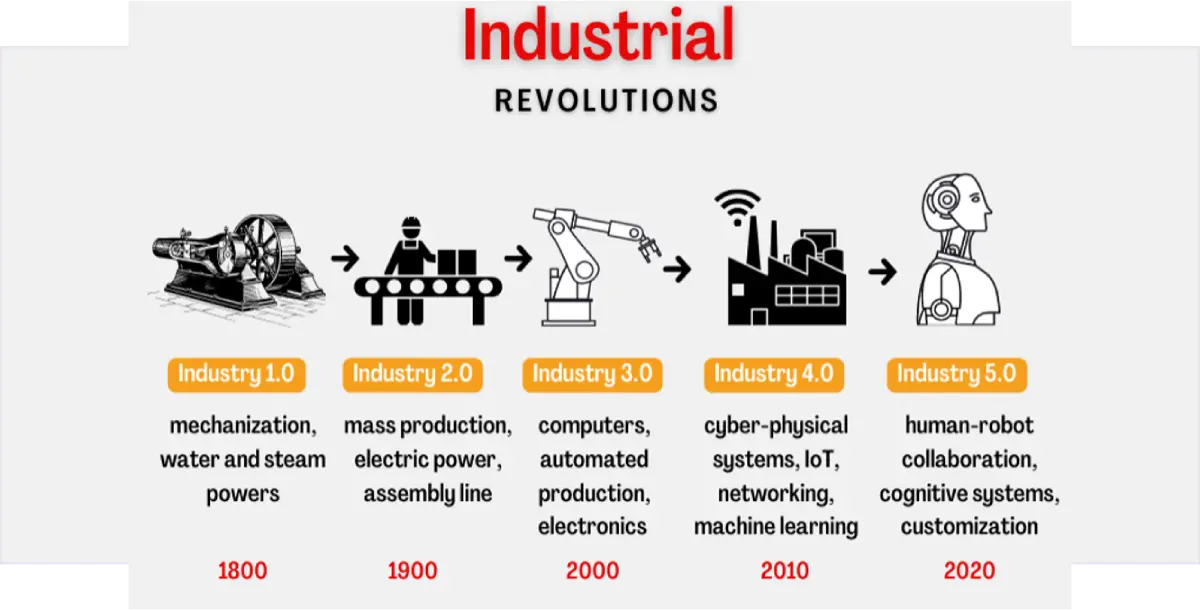 Industrial
REVOLUTIONS

Industry 1.0
mechanization, water and steam powers
1800

Industry 2.0
mass production, electric power, assembly line
1900

Industry 3.0
computers, automated production, electronics
2000

Industry 4.0
cyber-physical systems, IoT, networking, machine learning
2010

Industry 5.0
human-robot collaboration, cognitive systems, customization
2020